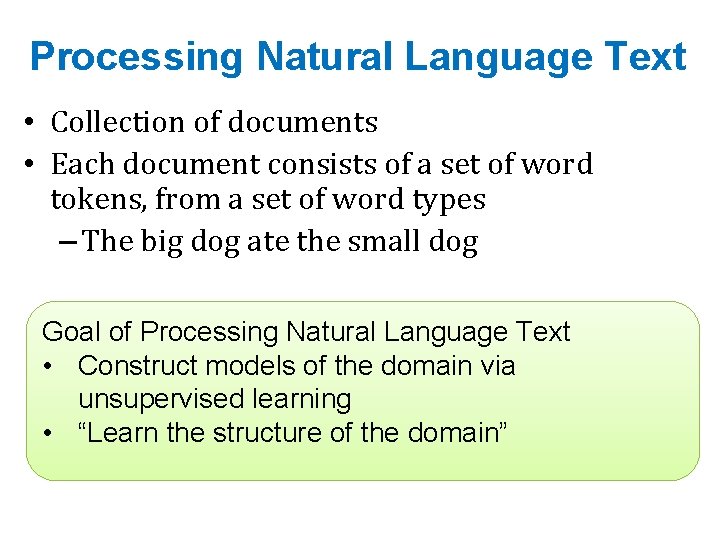 Processing Natural Language Text

• Collection of documents
• Each document consists of a set of word tokens, from a set of word types
– The big dog ate the small dog

Goal of Processing Natural Language Text
• Construct models of the domain via unsupervised learning
• “Learn the structure of the domain”